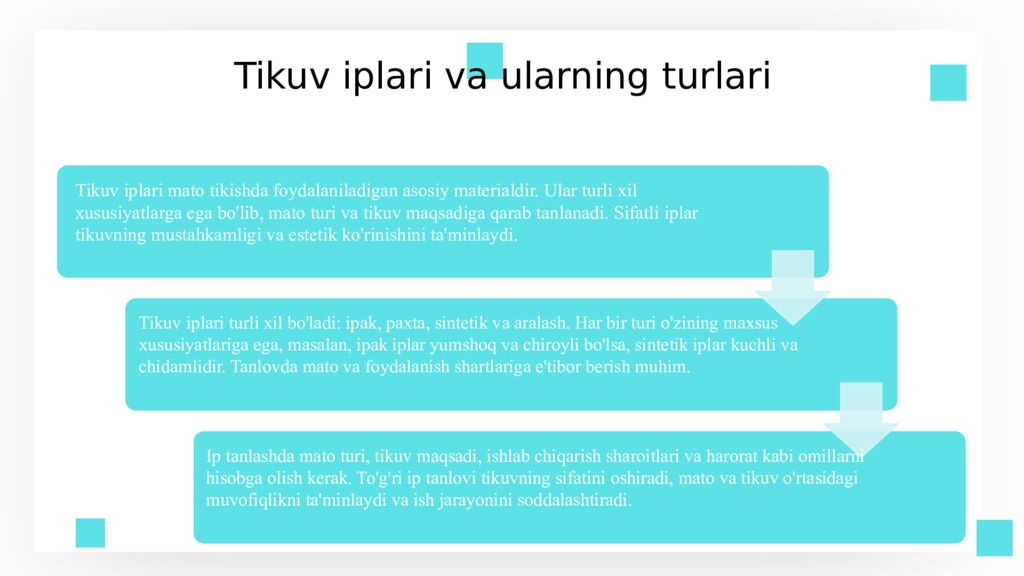 Tikuv iplari va ularning turlari

Tikuv iplari mato tikishda foydalaniladigan asosiy materialdir. Ular turli xil xususiyatlarga ega bo'lib, mato turi va tikuv maqsadiga qarab tanlanadi. Sifatli iplar tikuvning mustahkamligi va estetik ko'rinishini ta'minlaydi.

Tikuv iplari turli xil bo'ladi: ipak, paxta, sintetik va aralash. Har bir turi o'zining maxsus xususiyatlariga ega, masalan, ipak iplar yumshoq va chiroyli bo'lsa, sintetik iplar kuchli va chidamlidir. Tanlovda mato va foydalanish shartlariga e'tibor berish muhim.

Ip tanlashda mato turi, tikuv maqsadi, ishlab chiqarish sharoitlari va harorat kabi omillarni hisobga olish kerak. To'g'ri ip tanlovi tikuvning sifatini oshiradi, mato va tikuv o'rtasidagi muvofiqlikni ta'minlaydi va ish jarayonini soddalashtiradi.